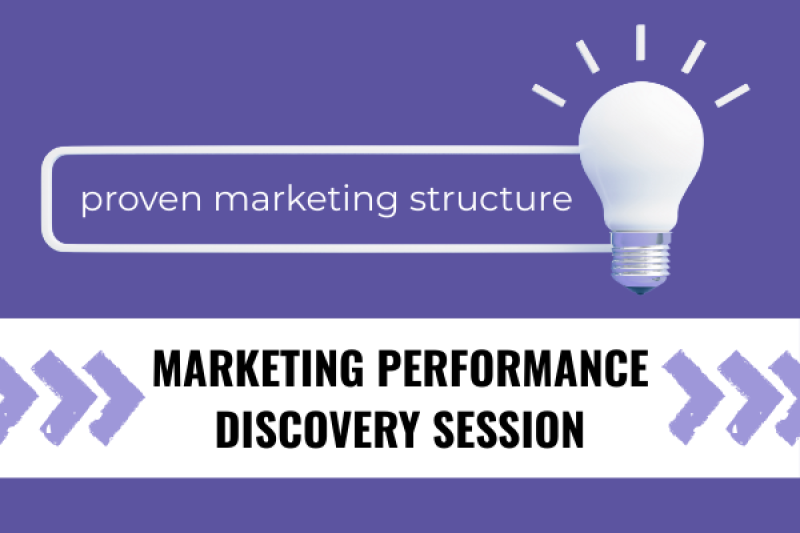 proven marketing structure

MARKETING PERFORMANCE DISCOVERY SESSION